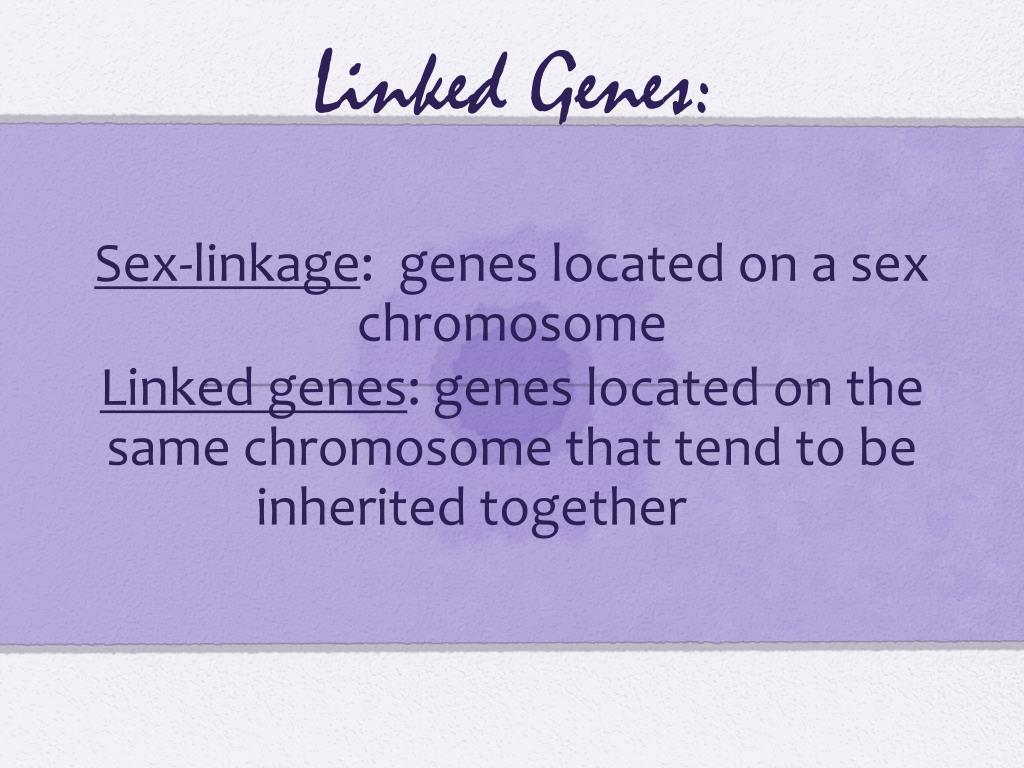 Linked Genes:

Sex-linkage: genes located on a sex chromosome
Linked genes: genes located on the same chromosome that tend to be inherited together